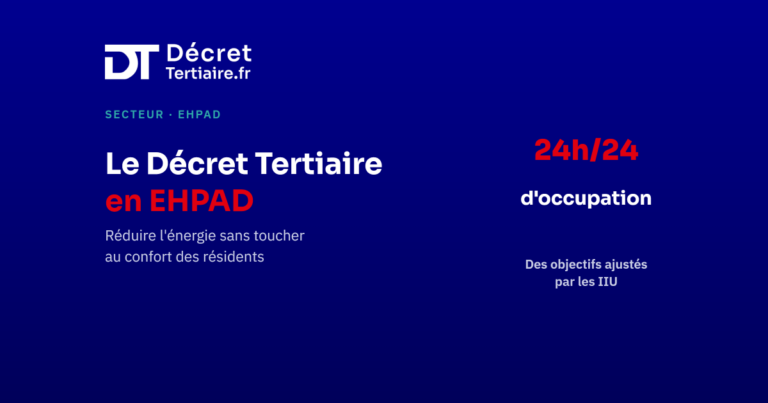 DT Décret
Tertiaire.fr

SECTEUR · EHPAD

Le Décret Tertiaire
en EHPAD

Réduire l'énergie sans toucher au confort des résidents

24h/24

d'occupation

Des objectifs ajustés par les IIU